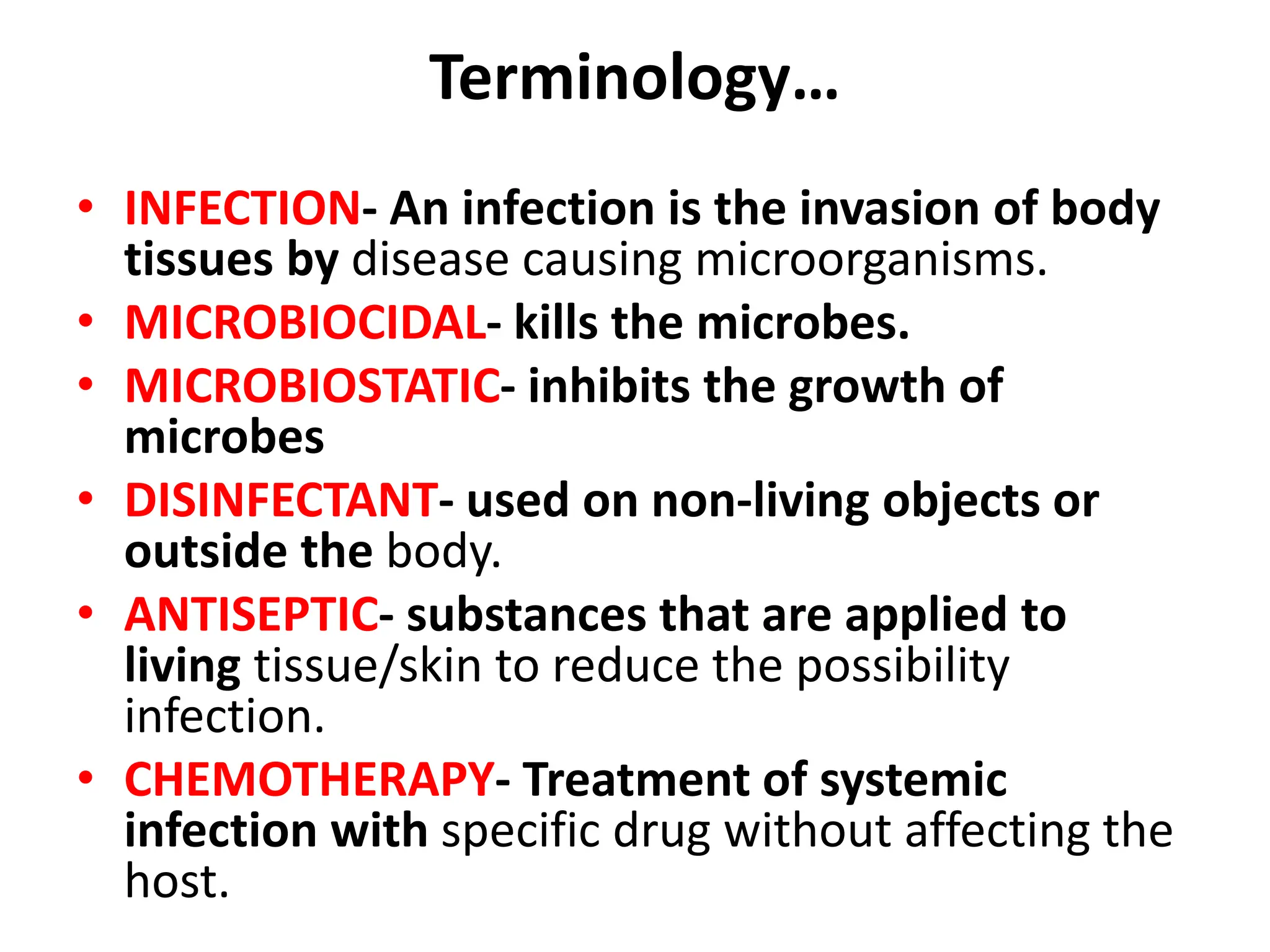 Terminology…

• INFECTION- An infection is the invasion of body tissues by disease causing microorganisms.
• MICROBIOCIDAL- kills the microbes.
• MICROBIOSTATIC- inhibits the growth of microbes
• DISINFECTANT- used on non-living objects or outside the body.
• ANTISEPTIC- substances that are applied to living tissue/skin to reduce the possibility infection.
• CHEMOTHERAPY- Treatment of systemic infection with specific drug without affecting the host.